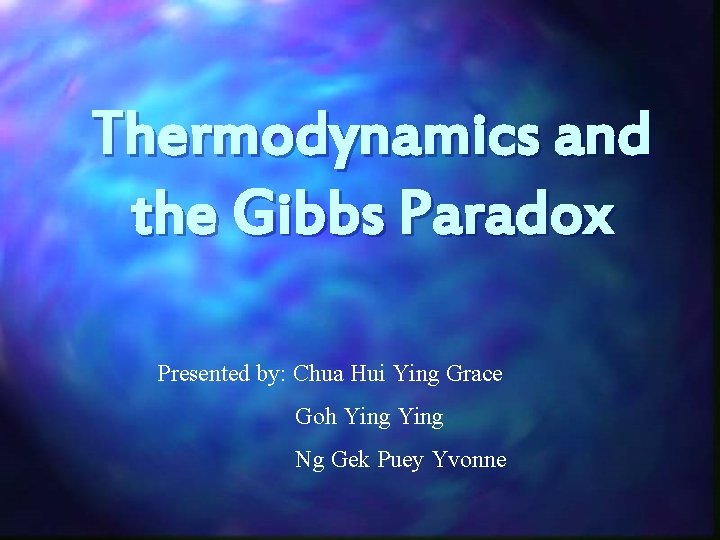 Thermodynamics and the Gibbs Paradox

Presented by: Chua Hui Ying Grace
Goh Ying Ying
Ng Gek Puey Yvonne